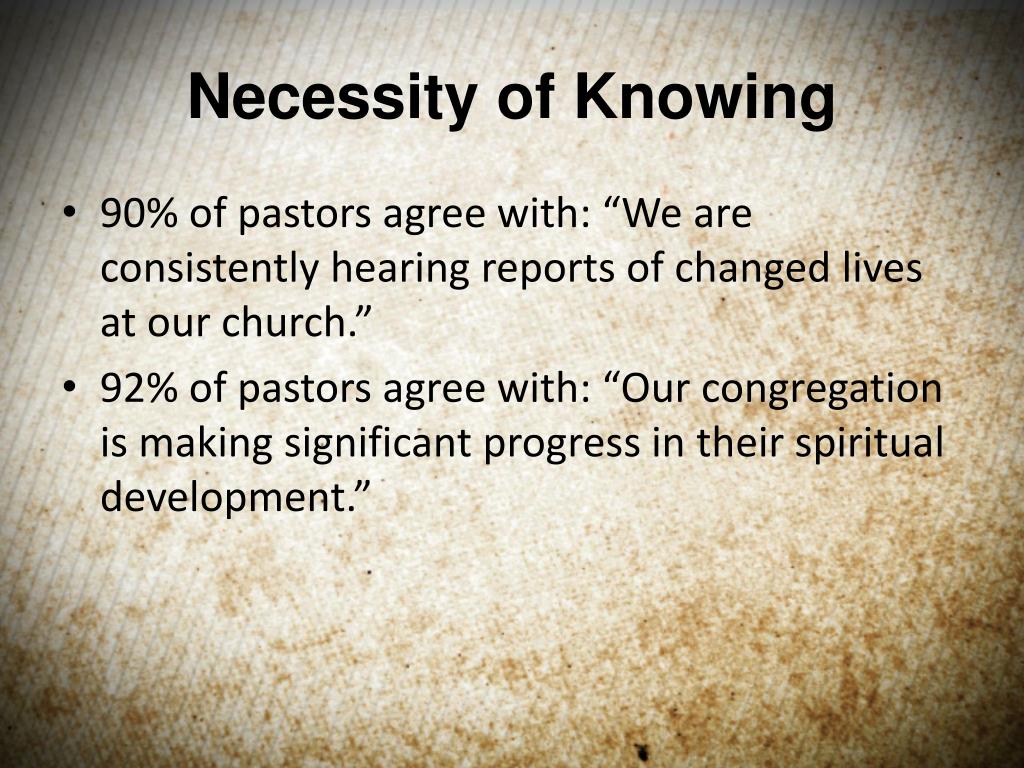 Necessity of Knowing

• 90% of pastors agree with: “We are consistently hearing reports of changed lives at our church.”
• 92% of pastors agree with: “Our congregation is making significant progress in their spiritual development.”